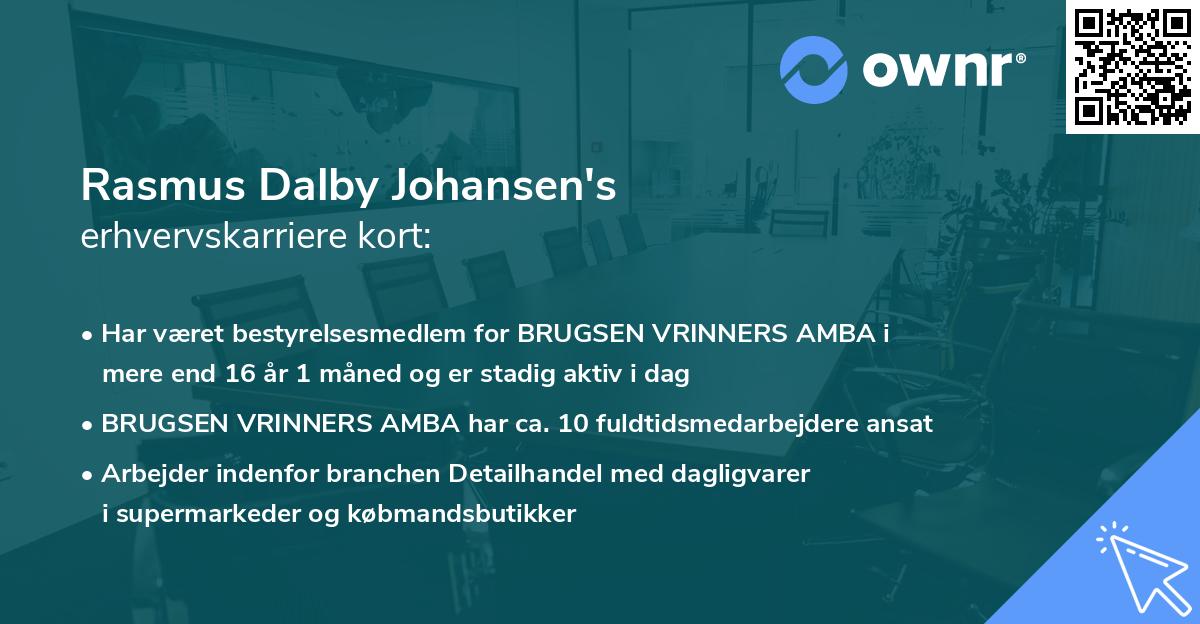 ownr®

Rasmus Dalby Johansen's
erhvervskarriere kort:

• Har været bestyrelsesmedlem for BRUGSEN VRINNERS AMBA i mere end 16 år 1 måned og er stadig aktiv i dag

• BRUGSEN VRINNERS AMBA har ca. 10 fuldtidsmedarbejdere ansat

• Arbejder indenfor branchen Detailhandel med dagligvarer i supermarkeder og købmandsbutikker